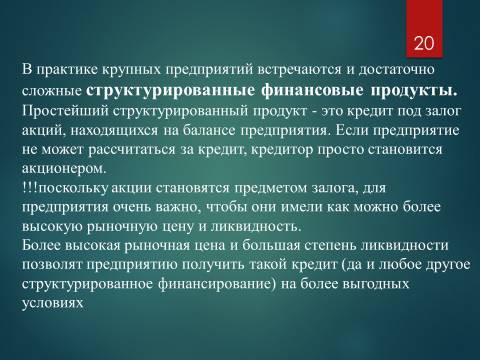 20

В практике крупных предприятий встречаются и достаточно сложные структурированные финансовые продукты. Простейший структурированный продукт - это кредит под залог акций, находящихся на балансе предприятия. Если предприятие не может рассчитаться за кредит, кредитор просто становится акционером.
!!!поскольку акции становятся предметом залога, для предприятия очень важно, чтобы они имели как можно более высокую рыночную цену и ликвидность.
Более высокая рыночная цена и большая степень ликвидности позволят предприятию получить такой кредит (да и любое другое структурированное финансирование) на более выгодных условиях